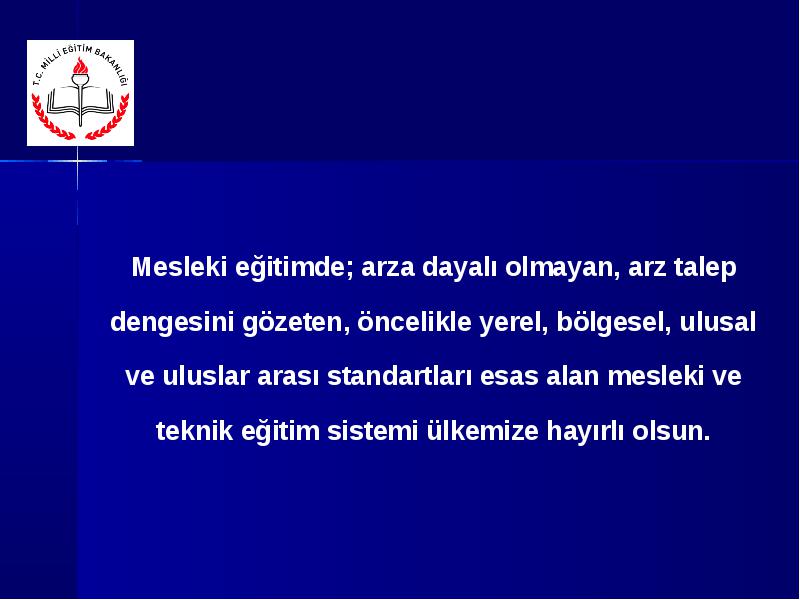 T.C. MİLLİ EĞİTİM BAKANLIĞI

Mesleki eğitimde; arza dayalı olmayan, arz talep dengesini gözeten, öncelikle yerel, bölgesel, ulusal ve uluslar arası standartları esas alan mesleki ve teknik eğitim sistemi ülkemize hayırlı olsun.